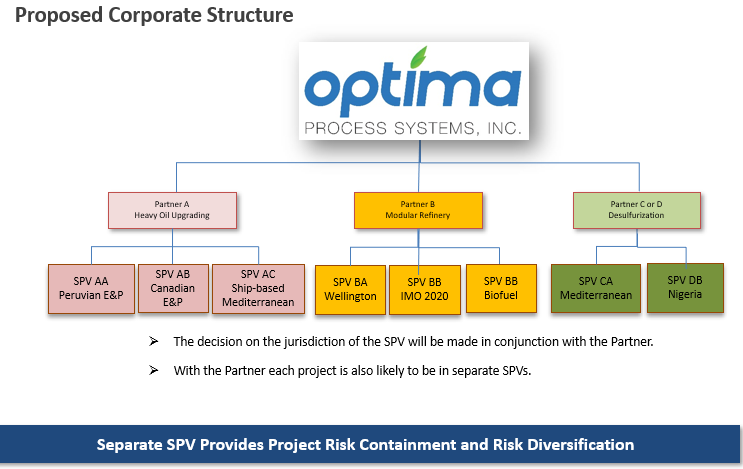 Proposed Corporate Structure

optima
PROCESS SYSTEMS, INC.

Partner A
Heavy Oil Upgrading

Partner B
Modular Refinery

Partner C or D
Desulfurization

SPV AA
Peruvian E&P

SPV AB
Canadian
E&P

SPV AC
Ship-based
Mediterranean

SPV BA
Wellington

SPV BB
IMO 2020

SPV BB
Biofuel

SPV CA
Mediterranean

SPV DB
Nigeria

➢ The decision on the jurisdiction of the SPV will be made in conjunction with the Partner.

➢ With the Partner each project is also likely to be in separate SPVs.

Separate SPV Provides Project Risk Containment and Risk Diversification